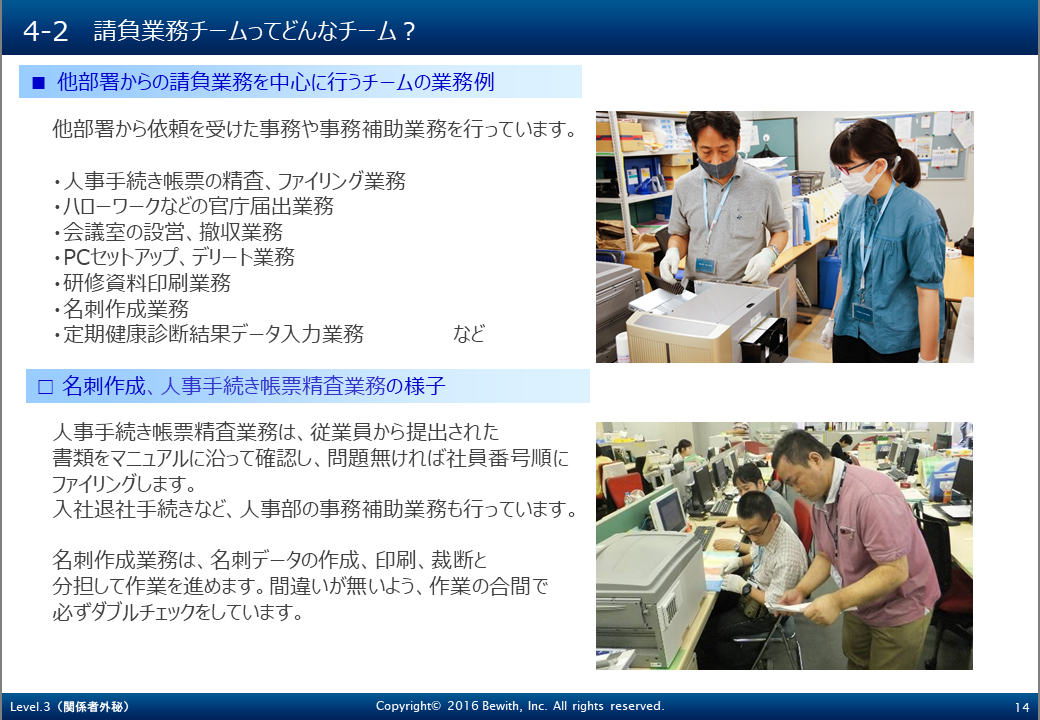 4-2 請負業務チームってどんなチーム？

■ 他部署からの請負業務を中心に行うチームの業務例

他部署から依頼を受けた事務や事務補助業務を行っています。

・人事手続き帳票の精査、ファイリング業務
・ハローワークなどの官庁届出業務
・会議室の設営、撤収業務
・PCセットアップ、デリート業務
・研修資料印刷業務
・名刺作成業務
・定期健康診断結果データ入力業務 など

□ 名刺作成、人事手続き帳票精査業務の様子

人事手続き帳票精査業務は、従業員から提出された書類をマニュアルに沿って確認し、問題無ければ社員番号順にファイリングします。
入社退社手続きなど、人事部の事務補助業務も行っています。

名刺作成業務は、名刺データの作成、印刷、裁断と分担して作業を進めます。間違いが無いよう、作業の合間で必ずダブルチェックをしています。

Level.3（関係者外秘）

Copyright© 2016 Bewith, Inc. All rights reserved.

14